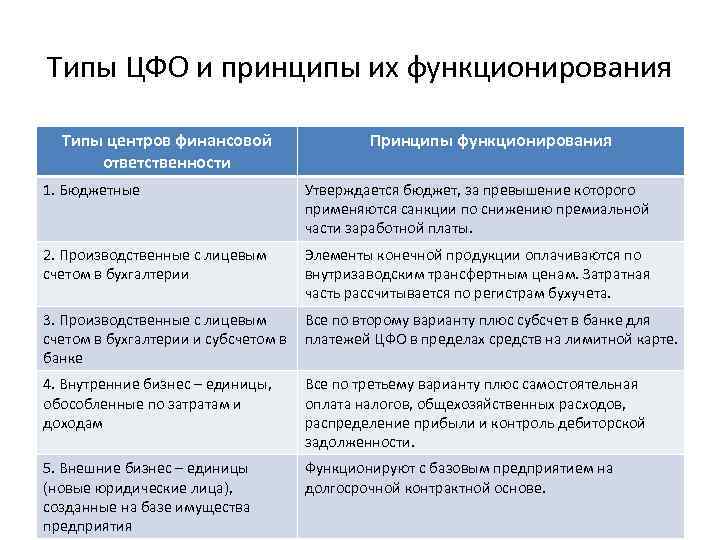 Типы ЦФО и принципы их функционирования

| Типы центров финансовой ответственности | Принципы функционирования |
|---|---|
| 1. Бюджетные | Утверждается бюджет, за превышение которого применяются санкции по снижению премиальной части заработной платы. |
| 2. Производственные с лицевым счетом в бухгалтерии | Элементы конечной продукции оплачиваются по внутризаводским трансфертным ценам. Затратная часть рассчитывается по регистрам бухучета. |
| 3. Производственные с лицевым счетом в бухгалтерии и субсчетом в банке | Все по второму варианту плюс субсчет в банке для платежей ЦФО в пределах средств на лимитной карте. |
| 4. Внутренние бизнес – единицы, обособленные по затратам и доходам | Все по третьему варианту плюс самостоятельная оплата налогов, общехозяйственных расходов, распределение прибыли и контроль дебиторской задолженности. |
| 5. Внешние бизнес – единицы (новые юридические лица), созданные на базе имущества предприятия | Функционируют с базовым предприятием на долгосрочной контрактной основе. |